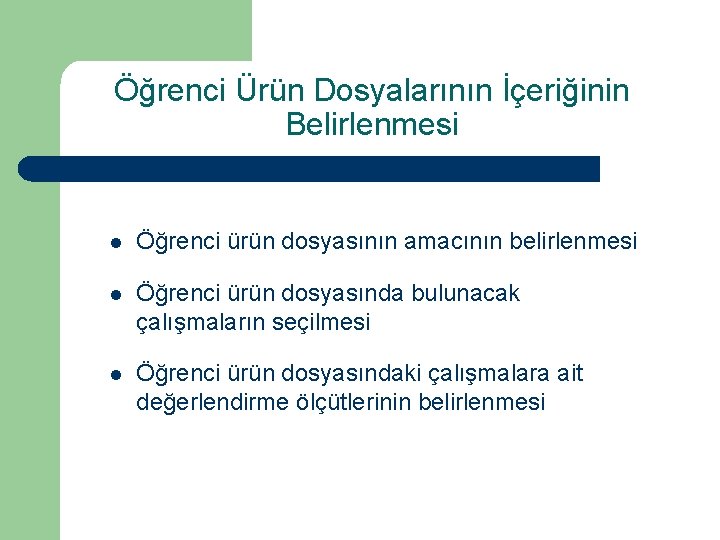 Öğrenci Ürün Dosyalarının İçeriğinin Belirlenmesi

- Öğrenci ürün dosyasının amacının belirlenmesi
- Öğrenci ürün dosyasında bulunacak çalışmaların seçilmesi
- Öğrenci ürün dosyasındaki çalışmalara ait değerlendirme ölçütlerinin belirlenmesi